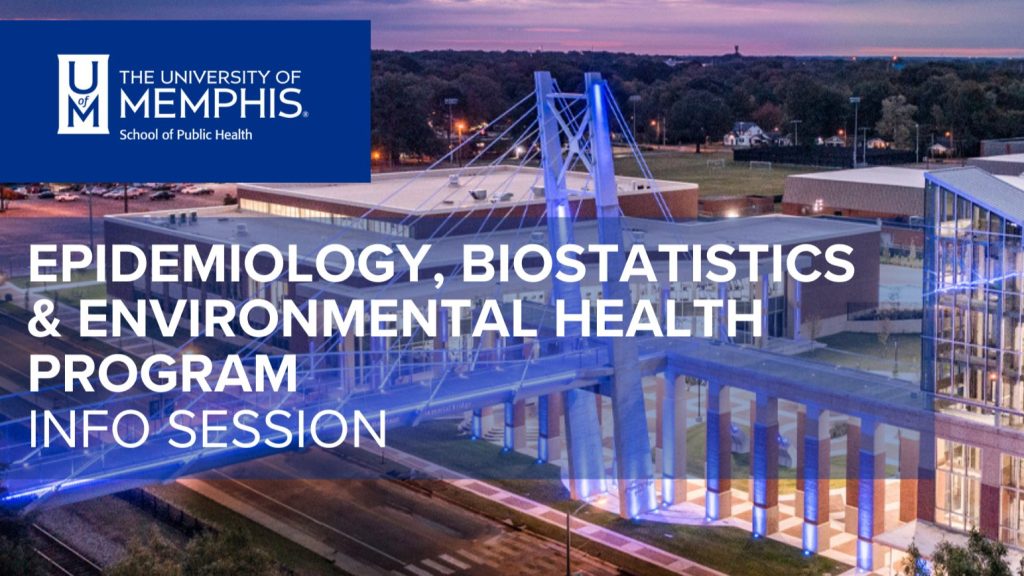 U of M
THE UNIVERSITY OF
MEMPHIS.
School of Public Health

EPIDEMIOLOGY, BIOSTATISTICS & ENVIRONMENTAL HEALTH PROGRAM
INFO SESSION